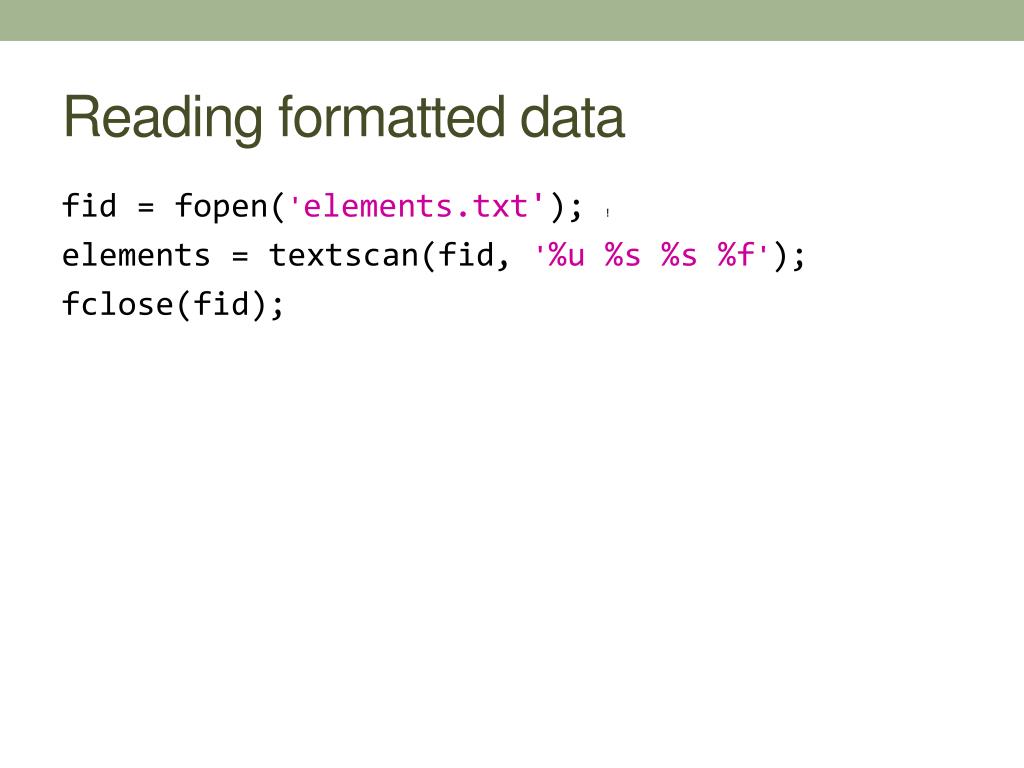 Reading formatted data

fid = fopen('elements.txt'); !
elements = textscan(fid, '%u %s %s %f');
fclose(fid);